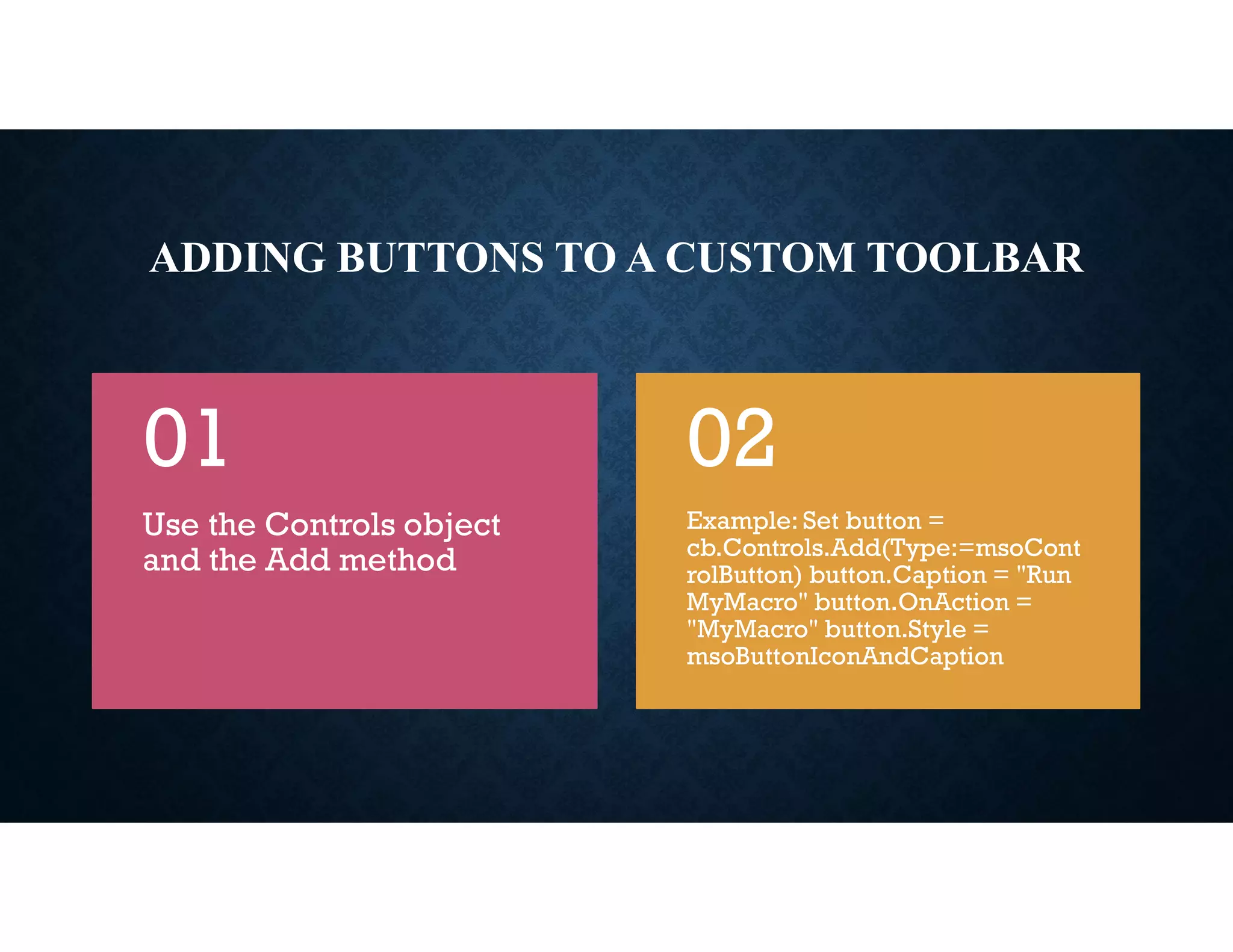 ADDING BUTTONS TO A CUSTOM TOOLBAR

01

Use the Controls object and the Add method

02

Example: Set button = cb.Controls.Add(Type:=msoControlButton) button.Caption = "Run MyMacro" button.OnAction = "MyMacro" button.Style = msoButtonIconAndCaption